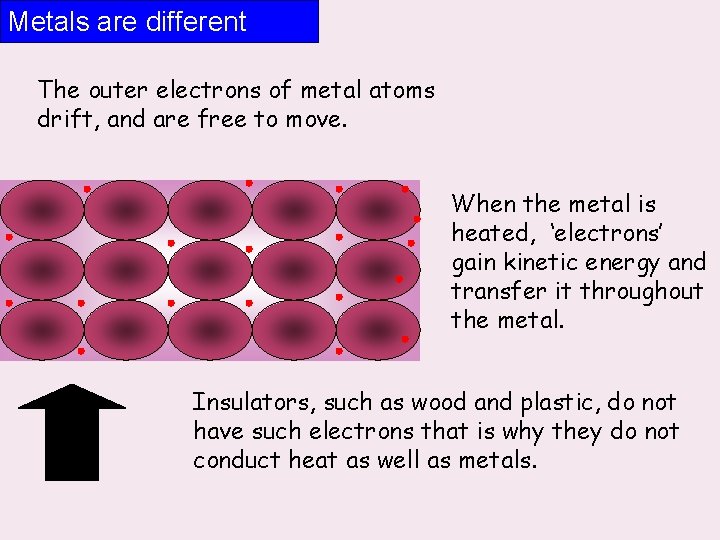 Metals are different

The outer electrons of metal atoms drift, and are free to move.

When the metal is heated, ‘electrons’ gain kinetic energy and transfer it throughout the metal.

Insulators, such as wood and plastic, do not have such electrons that is why they do not conduct heat as well as metals.